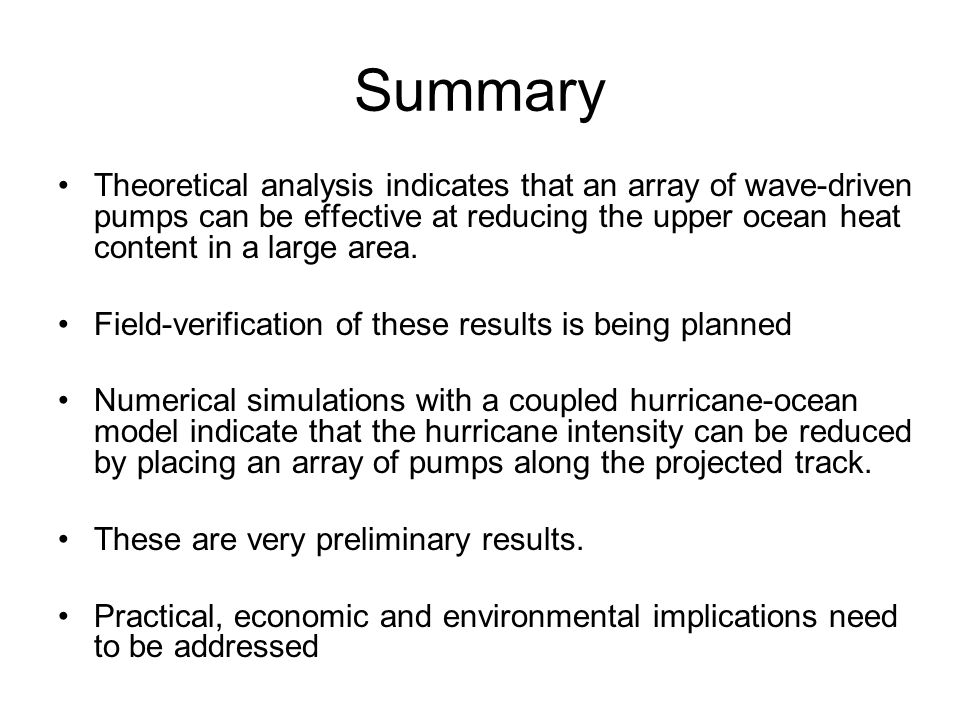 Summary

• Theoretical analysis indicates that an array of wave-driven pumps can be effective at reducing the upper ocean heat content in a large area.

• Field-verification of these results is being planned

• Numerical simulations with a coupled hurricane-ocean model indicate that the hurricane intensity can be reduced by placing an array of pumps along the projected track.

• These are very preliminary results.

• Practical, economic and environmental implications need to be addressed